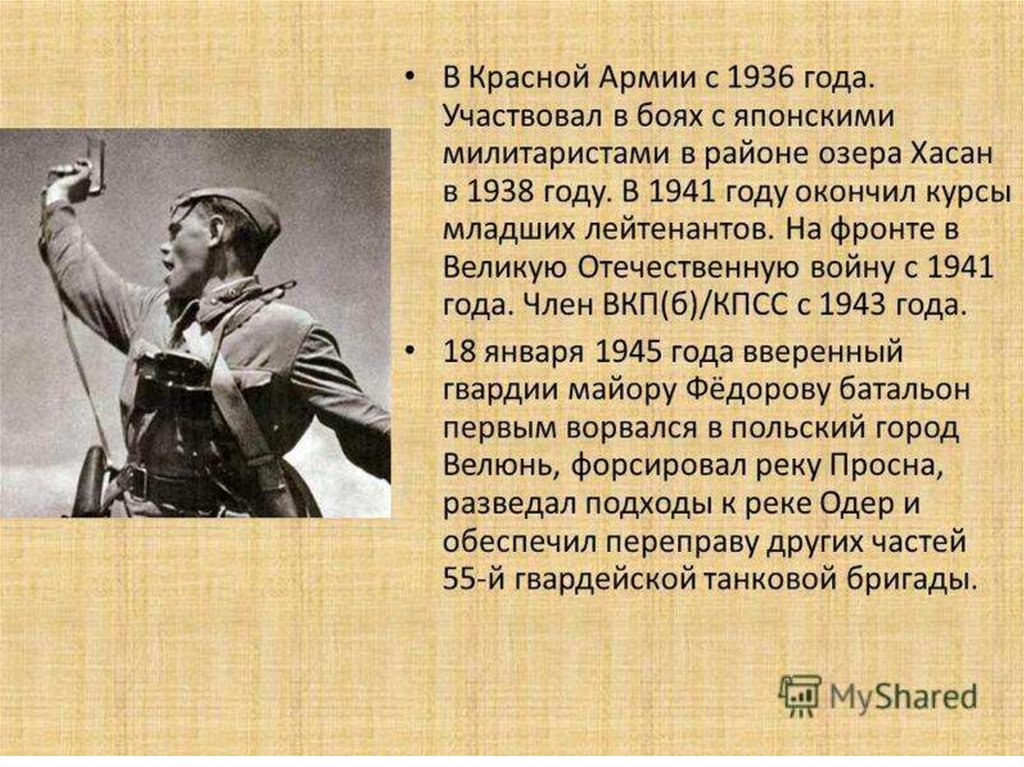 • В Красной Армии с 1936 года. Участвовал в боях с японскими милитаристами в районе озера Хасан в 1938 году. В 1941 году окончил курсы младших лейтенантов. На фронте в Великую Отечественную войну с 1941 года. Член ВКП(б)/КПСС с 1943 года.

• 18 января 1945 года вверенный гвардии майору Фёдорову батальон первым ворвался в польский город Велюнь, форсировал реку Просна, разведал подходы к реке Одер и обеспечил переправу других частей 55-й гвардейской танковой бригады.

MyShared